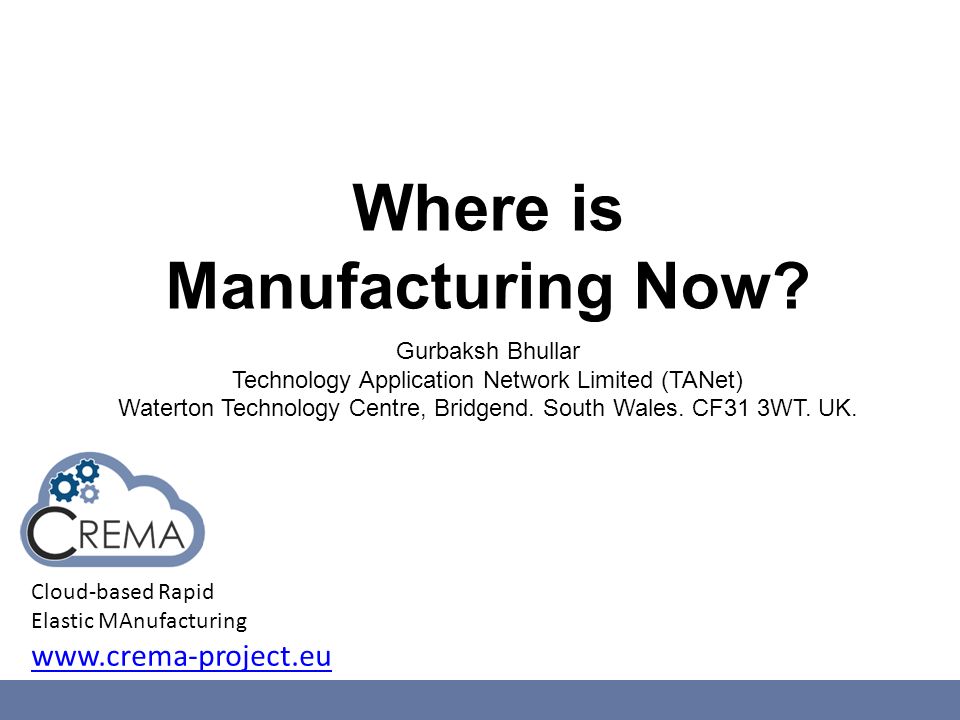 Where is Manufacturing Now?

Gurbaksh Bhullar
Technology Application Network Limited (TANet)
Waterton Technology Centre, Bridgend. South Wales. CF31 3WT. UK.

CREMA

Cloud-based Rapid Elastic MAnufacturing
www.crema-project.eu